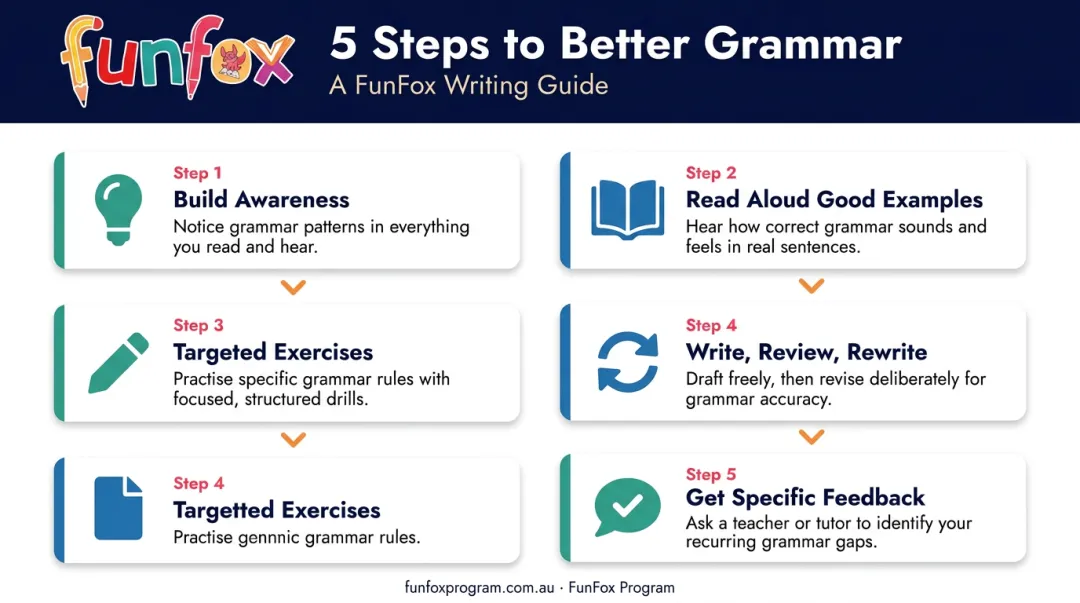 funfox

5 Steps to Better Grammar
A FunFox Writing Guide

Step 1
Build Awareness
Notice grammar patterns in everything you read and hear.

Step 3
Targeted Exercises
Practise specific grammar rules with focused, structured drills.

Step 4
Targetted Exercises
Practise gennnic grammar rules.

Step 2
Read Aloud Good Examples
Hear how correct grammar sounds and feels in real sentences.

Step 4
Write, Review, Rewrite
Draft freely, then revise deliberately for grammar accuracy.

Step 5
Get Specific Feedback
Ask a teacher or tutor to identify your recurring grammar gaps.

funfoxprogram.com.au · FunFox Program